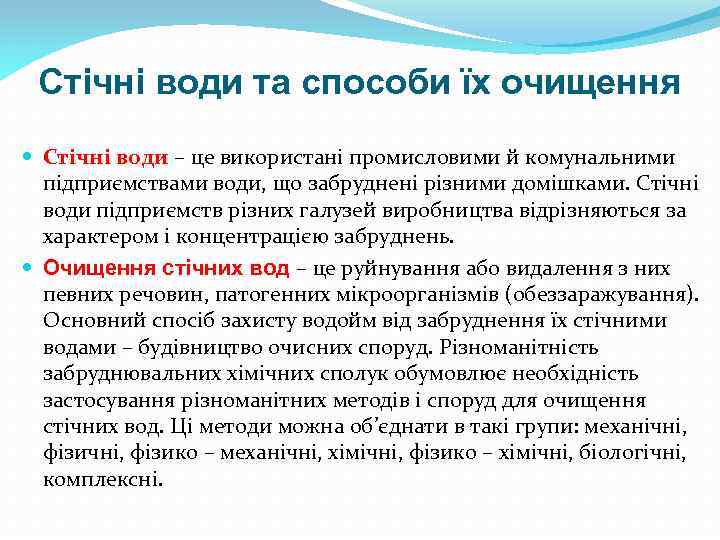 Стічні води та способи їх очищення

Стічні води – це використані промисловими й комунальними підприємствами води, що забруднені різними домішками. Стічні води підприємств різних галузей виробництва відрізняються за характером і концентрацією забруднень.

Очищення стічних вод – це руйнування або видалення з них певних речовин, патогенних мікроорганізмів (обеззаражування). Основний спосіб захисту водойм від забруднення їх стічними водами – будівництво очисних споруд. Різноманітність забруднювальних хімічних сполук обумовлює необхідність застосування різноманітних методів і споруд для очищення стічних вод. Ці методи можна об'єднати в такі групи: механічні, фізичні, фізико – механічні, хімічні, фізико – хімічні, біологічні, комплексні.